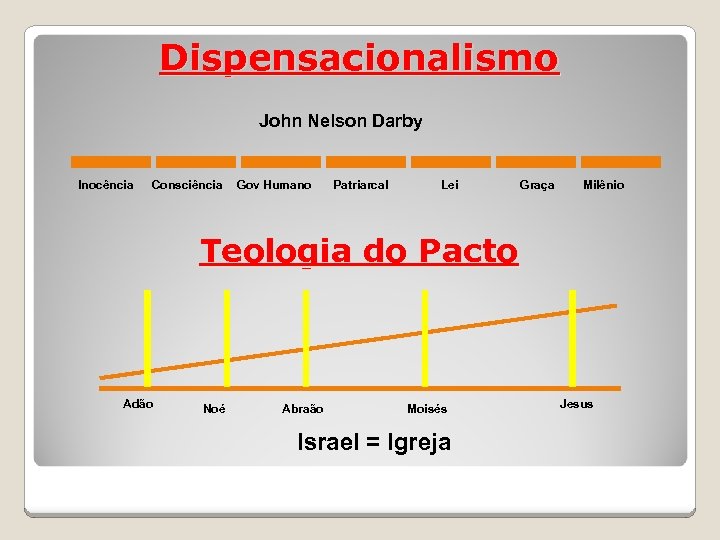 Dispensacionalismo

John Nelson Darby

Inocência Consciência Gov Humano Patriarcal Lei Graça Milênio

Teologia do Pacto

Adão Noé Abraão Moisés Jesus

Israel = Igreja